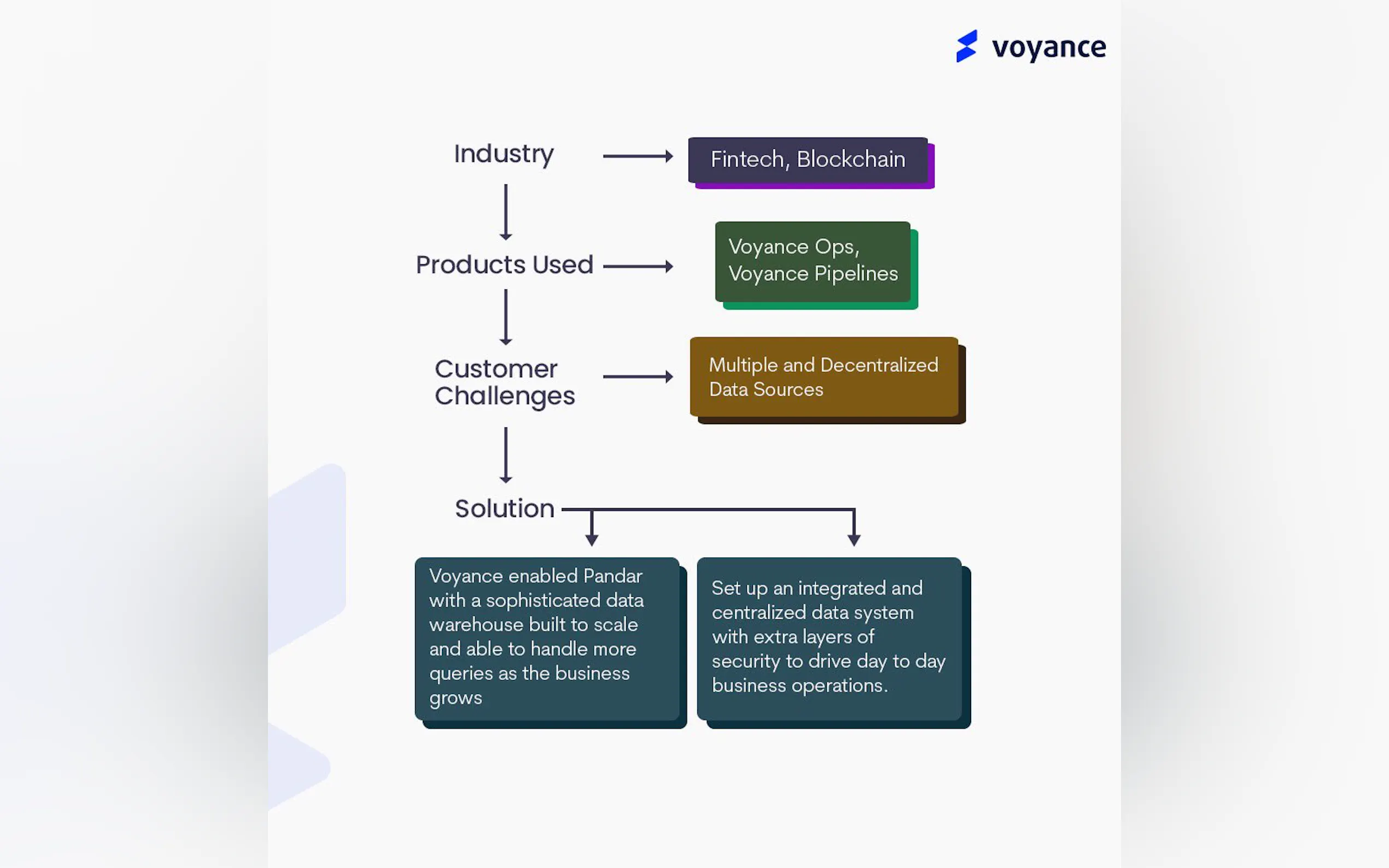 voyance

Industry

Fintech, Blockchain

Products Used

Voyance Ops, Voyance Pipelines

Customer Challenges

Multiple and Decentralized Data Sources

Solution

Voyance enabled Pandar with a sophisticated data warehouse built to scale and able to handle more queries as the business grows

Set up an integrated and centralized data system with extra layers of security to drive day to day business operations.